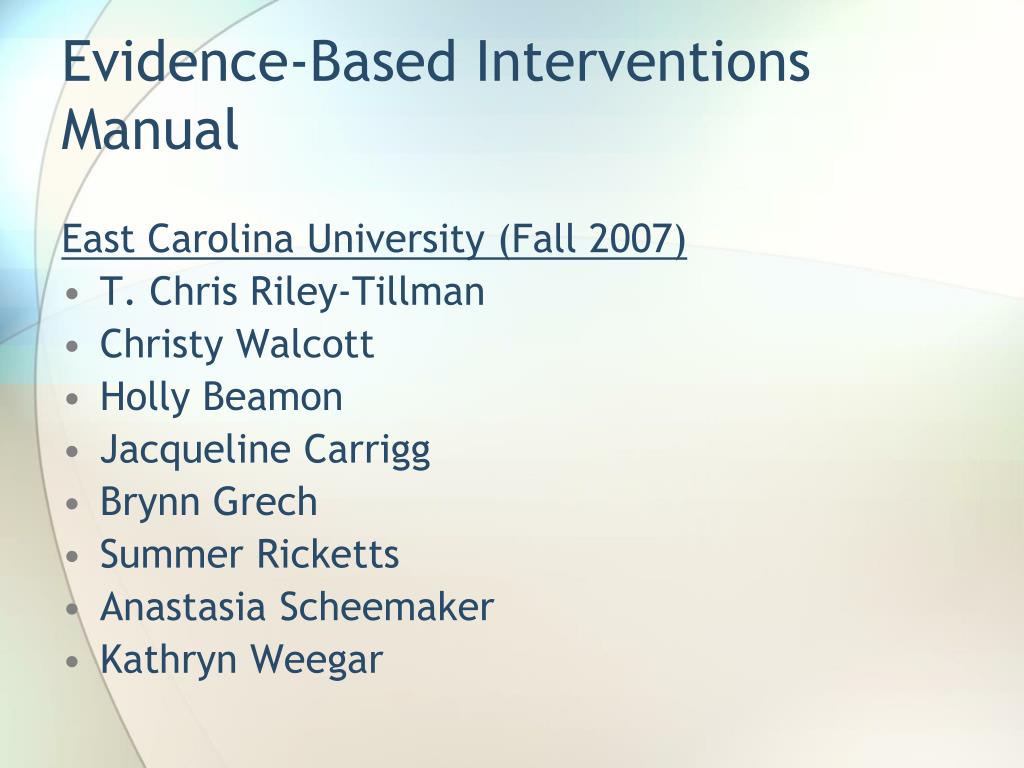 Evidence-Based Interventions Manual

East Carolina University (Fall 2007)
• T. Chris Riley-Tillman
• Christy Walcott
• Holly Beamon
• Jacqueline Carrigg
• Brynn Grech
• Summer Ricketts
• Anastasia Scheemaker
• Kathryn Weegar